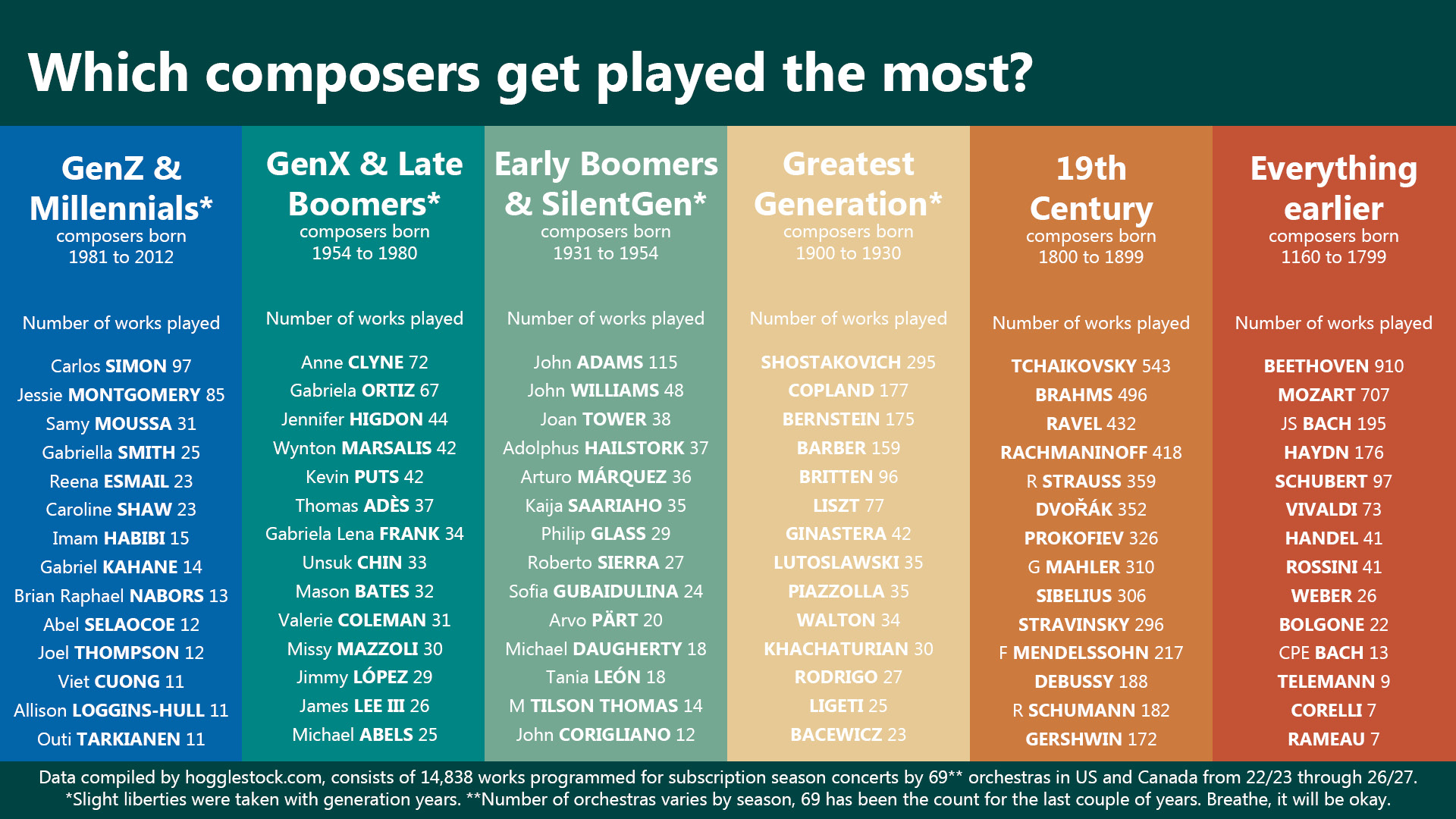 Which composers get played the most?

GenZ & Millennials*
composers born 1981 to 2012

Number of works played

Carlos SIMON 97
Jessie MONTGOMERY 85
Samy MOUSSA 31
Gabriella SMITH 25
Reena ESMAIL 23
Caroline SHAW 23
Imam HABIBI 15
Gabriel KAHANE 14
Brian Raphael NABORS 13
Abel SELAOCOE 12
Joel THOMPSON 12
Viet CUONG 11
Allison LOGGINS-HULL 11
Outi TARKIANEN 11

GenX & Late Boomers*
composers born 1954 to 1980

Number of works played

Anne CLYNE 72
Gabriela ORTIZ 67
Jennifer HIGDON 44
Wynton MARSALIS 42
Kevin PUTS 42
Thomas ADÈS 37
Gabriela Lena FRANK 34
Unsuk CHIN 33
Mason BATES 32
Valerie COLEMAN 31
Missy MAZZOLI 30
Jimmy LÓPEZ 29
James LEE III 26
Michael ABELS 25

Early Boomers & SilentGen*
composers born 1931 to 1954

Number of works played

John ADAMS 115
John WILLIAMS 48
Joan TOWER 38
Adolphus HAILSTORK 37
Arturo MÁRQUEZ 36
Kaija SAARIAHO 35
Philip GLASS 29
Roberto SIERRA 27
Sofia GUBAIDULINA 24
Arvo PÄRT 20
Michael DAUGHERTY 18
Tania LEÓN 18
M TILSON THOMAS 14
John CORIGLIANO 12

Greatest Generation*
composers born 1900 to 1930

Number of works played

SHOSTAKOVICH 295
COPLAND 177
BERNSTEIN 175
BARBER 159
BRITTEN 96
LISZT 77
GINASTERA 42
LUTOSLAWSKI 35
PIAZZOLLA 35
WALTON 34
KHACHATURIAN 30
RODRIGO 27
LIGETI 25
BACEWICZ 23

19th Century
composers born 1800 to 1899

Number of works played

TCHAIKOVSKY 543
BRAHMS 496
RAVEL 432
RACHMANINOFF 418
R STRAUSS 359
DVOŘÁK 352
PROKOFIEV 326
G MAHLER 310
SIBELIUS 306
STRAVINSKY 296
F MENDELSSOHN 217
DEBUSSY 188
R SCHUMANN 182
GERSHWIN 172

Everything earlier
composers born 1160 to 1799

Number of works played

BEETHOVEN 910
MOZART 707
JS BACH 195
HAYDN 176
SCHUBERT 97
VIVALDI 73
HANDEL 41
ROSSINI 41
WEBER 26
BOLGONE 22
CPE BACH 13
TELEMANN 9
CORELLI 7
RAMEAU 7

Data compiled by hogglestock.com, consists of 14,838 works programmed for subscription season concerts by 69** orchestras in US and Canada from 22/23 through 26/27.
*Slight liberties were taken with generation years. **Number of orchestras varies by season, 69 has been the count for the last couple of years. Breathe, it will be okay.